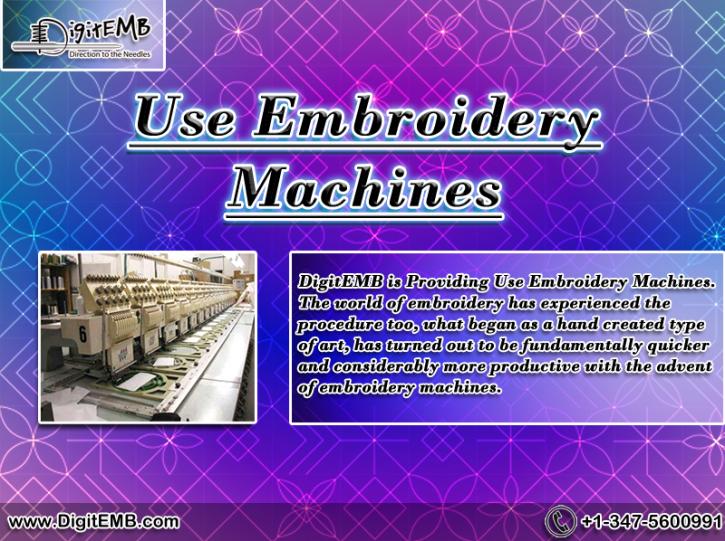 DigitEMB
Direction to the Needles

Use Embroidery Machines

6

DigitEMB is Providing Use Embroidery Machines. The world of embroidery has experienced the procedure too, what began as a hand created type of art, has turned out to be fundamentally quicker and considerably more productive with the advent of embroidery machines.

www.DigitEMB.com

+1-347-5600991